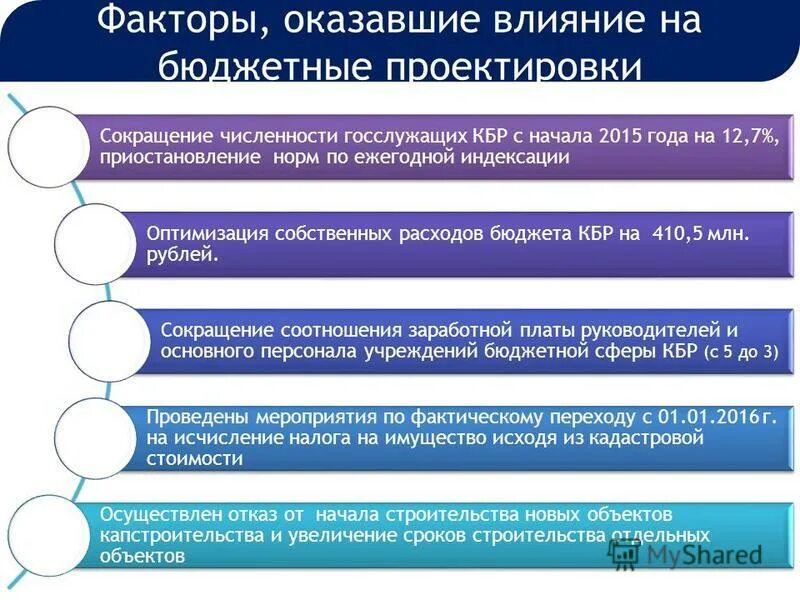 Факторы, оказавшие влияние на бюджетные проектировки

Сокращение численности госслужащих КБР с начала 2015 года на 12,7%, приостановление норм по ежегодной индексации

Оптимизация собственных расходов бюджета КБР на 410,5 млн. рублей.

Сокращение соотношения заработной платы руководителей и основного персонала учреждений бюджетной сферы КБР (с 5 до 3)

Проведены мероприятия по фактическому переходу с 01.01.2016 г. на исчисление налога на имущество исходя из кадастровой стоимости

Осуществлен отказ от начала строительства новых объектов капстроительства и увеличение сроков строительства отдельных объектов

MyShared